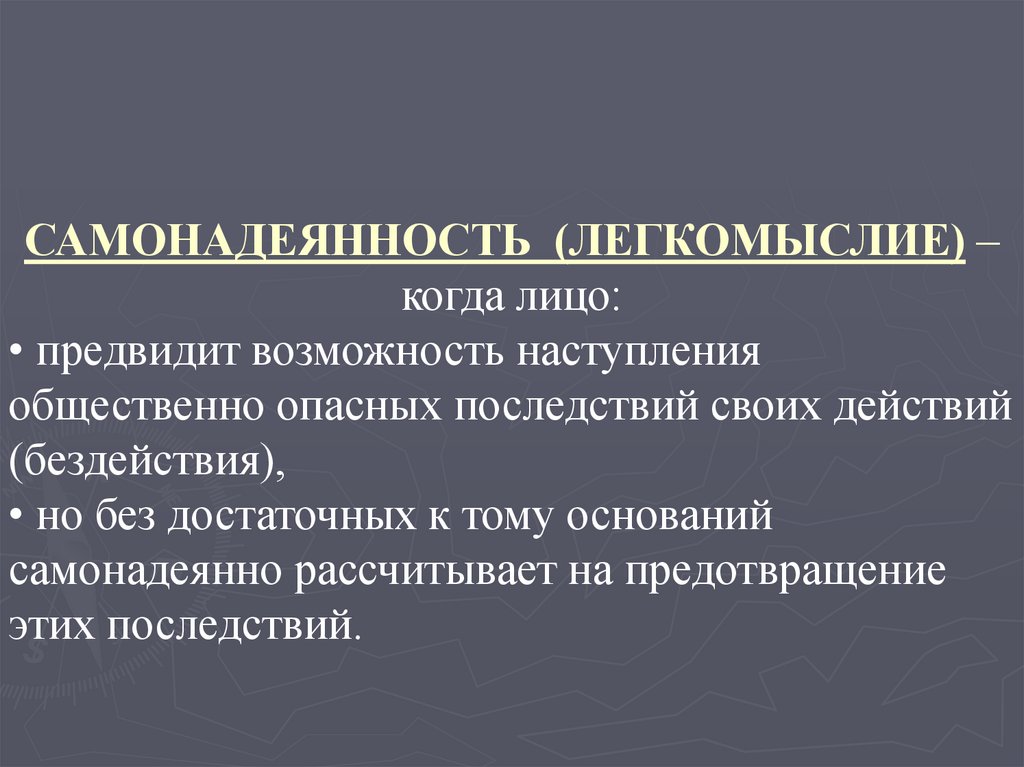 САМОНАДЕЯННОСТЬ (ЛЕГКОМЫСЛИЕ) – когда лицо:
• предвидит возможность наступления общественно опасных последствий своих действий (бездействия),
• но без достаточных к тому оснований самонадеянно рассчитывает на предотвращение этих последствий.